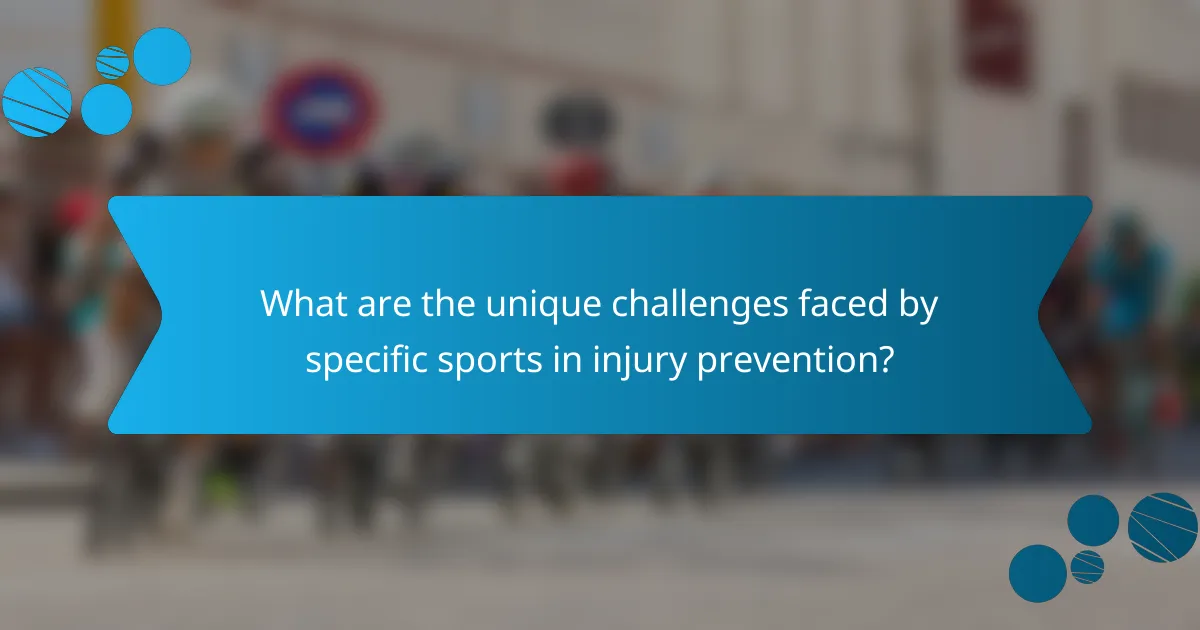 What are the unique challenges faced by specific sports in injury prevention?